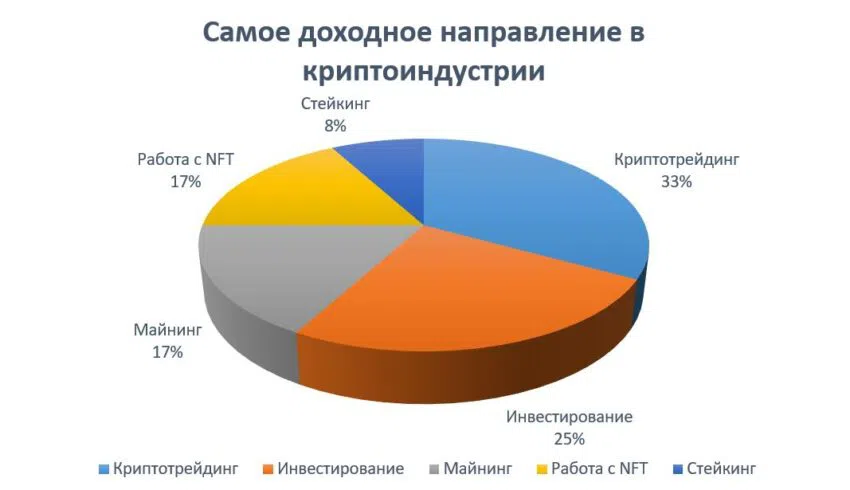 Самое доходное направление в криптоиндустрии

Стейкинг
8%

Работа с NFT
17%

Криптотрейдинг
33%

Майнинг
17%

Инвестирование
25%

Криптотрейдинг Инвестирование Майнинг Работа с NFT Стейкинг